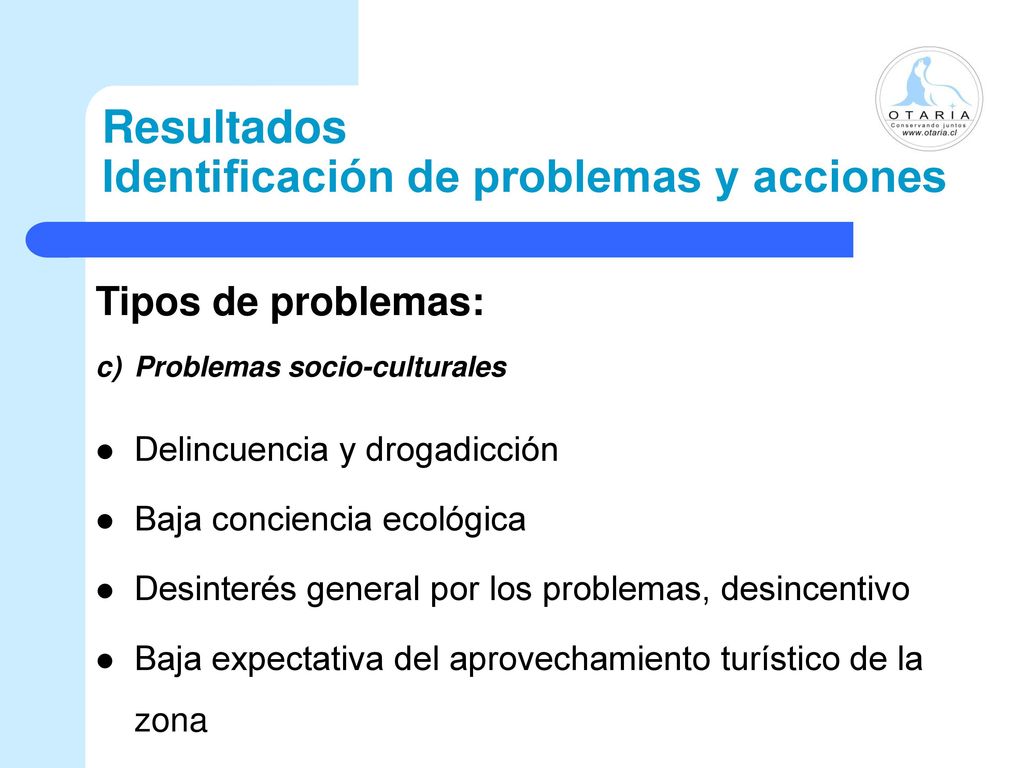 OTARIA
Conservando juntos
www.otaria.cl

Resultados
Identificación de problemas y acciones

Tipos de problemas:

c) Problemas socio-culturales

- Delincuencia y drogadicción
- Baja conciencia ecológica
- Desinterés general por los problemas, desincentivo
- Baja expectativa del aprovechamiento turístico de la zona